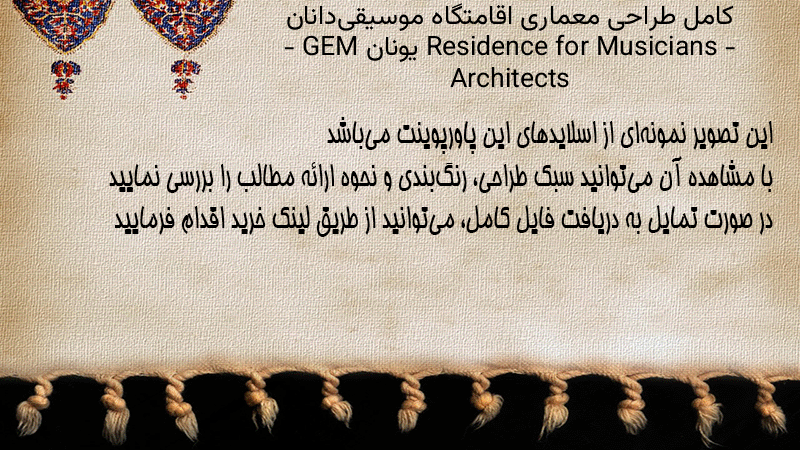 کامل طراحی معماری اقامتگاه موسیقی‌دانان Residence for Musicians - یونان GEM - Architects

این تصویر نمونه‌ای از اسلایدهای این پاورپوینت می‌باشد
با مشاهده آن می‌توانید سبک طراحی، رنگ‌بندی و نحوه ارائه مطالب را بررسی نمایید
در صورت تمایل به دریافت فایل کامل، می‌توانید از طریق لینک خرید اقدام فرمایید